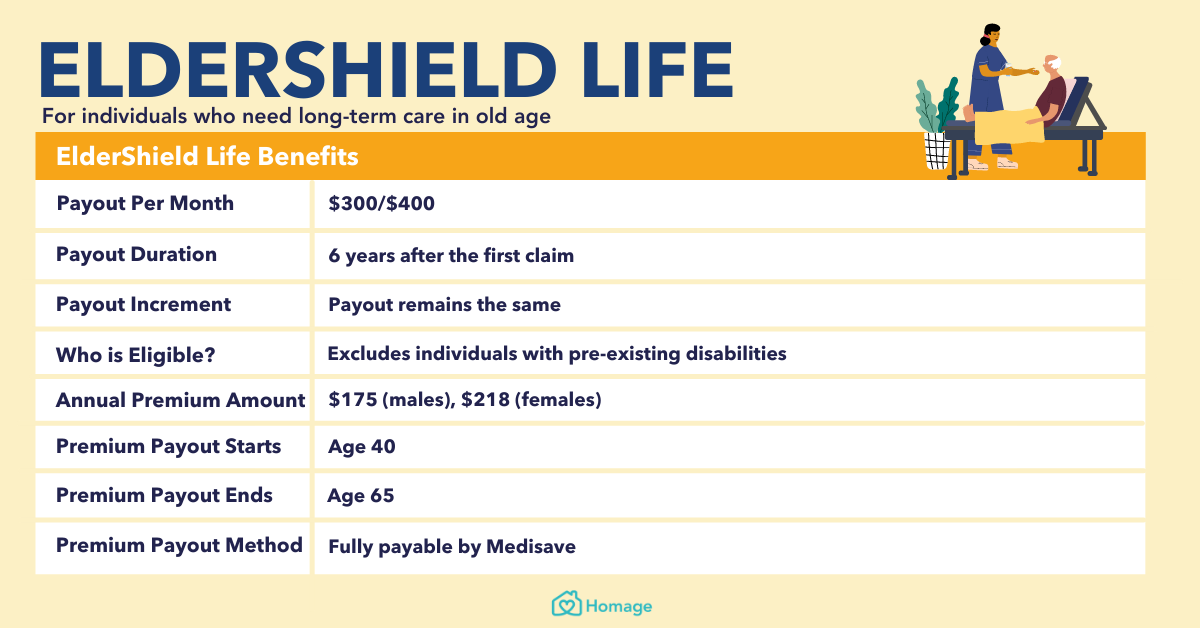 ELDERSHIELD LIFE

For individuals who need long-term care in old age

| ElderShield Life Benefits | |
|---|---|
| Payout Per Month | \$300/\$400 |
| Payout Duration | 6 years after the first claim |
| Payout Increment | Payout remains the same |
| Who is Eligible? | Excludes individuals with pre-existing disabilities |
| Annual Premium Amount | \$175 (males), \$218 (females) |
| Premium Payout Starts | Age 40 |
| Premium Payout Ends | Age 65 |
| Premium Payout Method | Fully payable by Medisave |

Homage